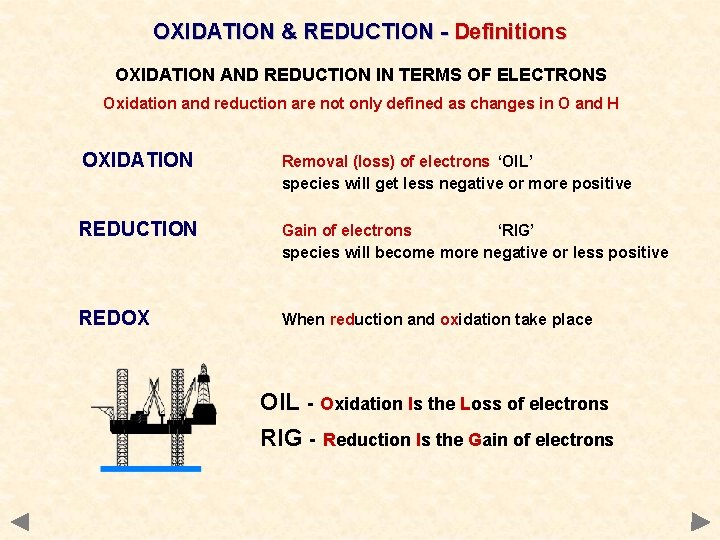 OXIDATION & REDUCTION - Definitions

OXIDATION AND REDUCTION IN TERMS OF ELECTRONS

Oxidation and reduction are not only defined as changes in O and H

OXIDATION

Removal (loss) of electrons 'OIL'
species will get less negative or more positive

REDUCTION

Gain of electrons 'RIG'
species will become more negative or less positive

REDOX

When reduction and oxidation take place

OIL - Oxidation Is the Loss of electrons

RIG - Reduction Is the Gain of electrons